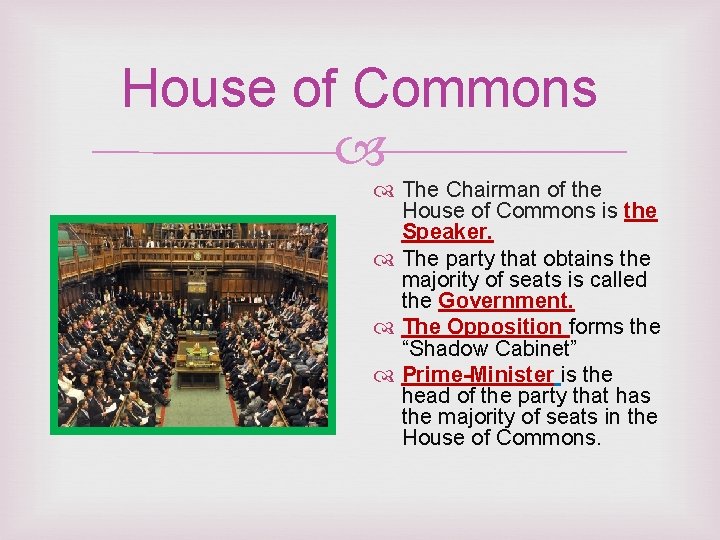 House of Commons

The Chairman of the House of Commons is the Speaker.

The party that obtains the majority of seats is called the Government.

The Opposition forms the “Shadow Cabinet”

Prime-Minister is the head of the party that has the majority of seats in the House of Commons.